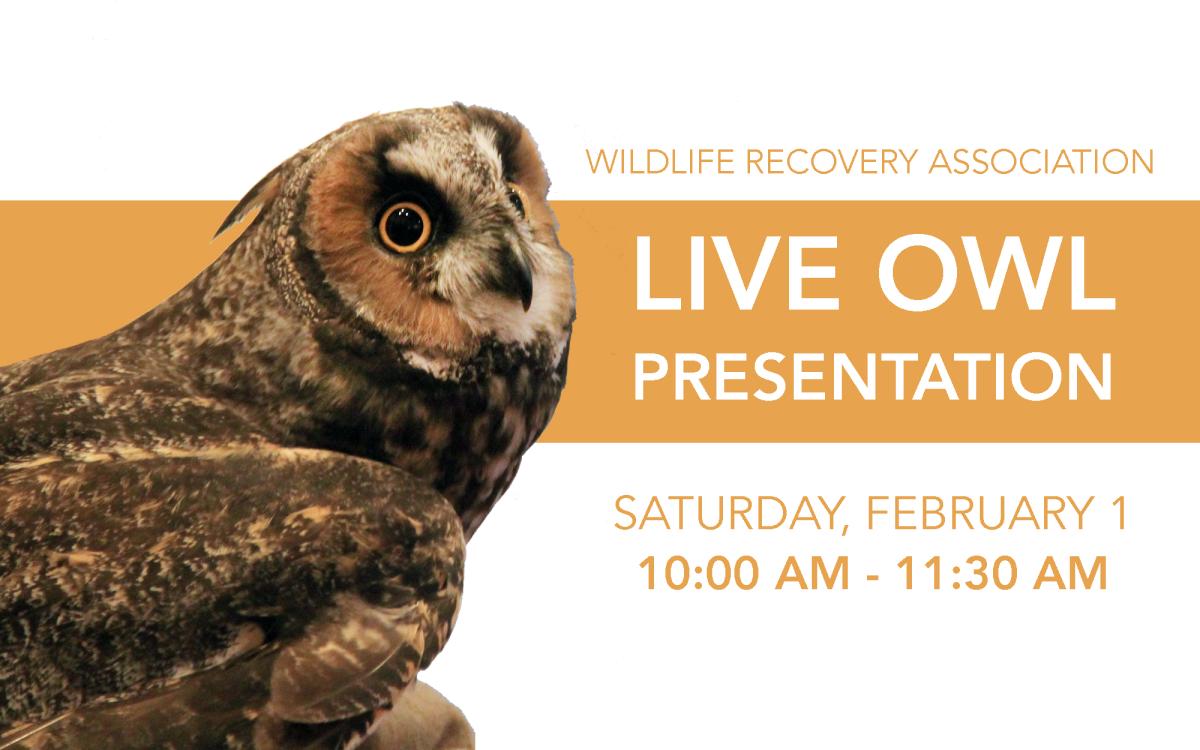 WILDLIFE RECOVERY ASSOCIATION

LIVE OWL
PRESENTATION

SATURDAY, FEBRUARY 1
10:00 AM - 11:30 AM